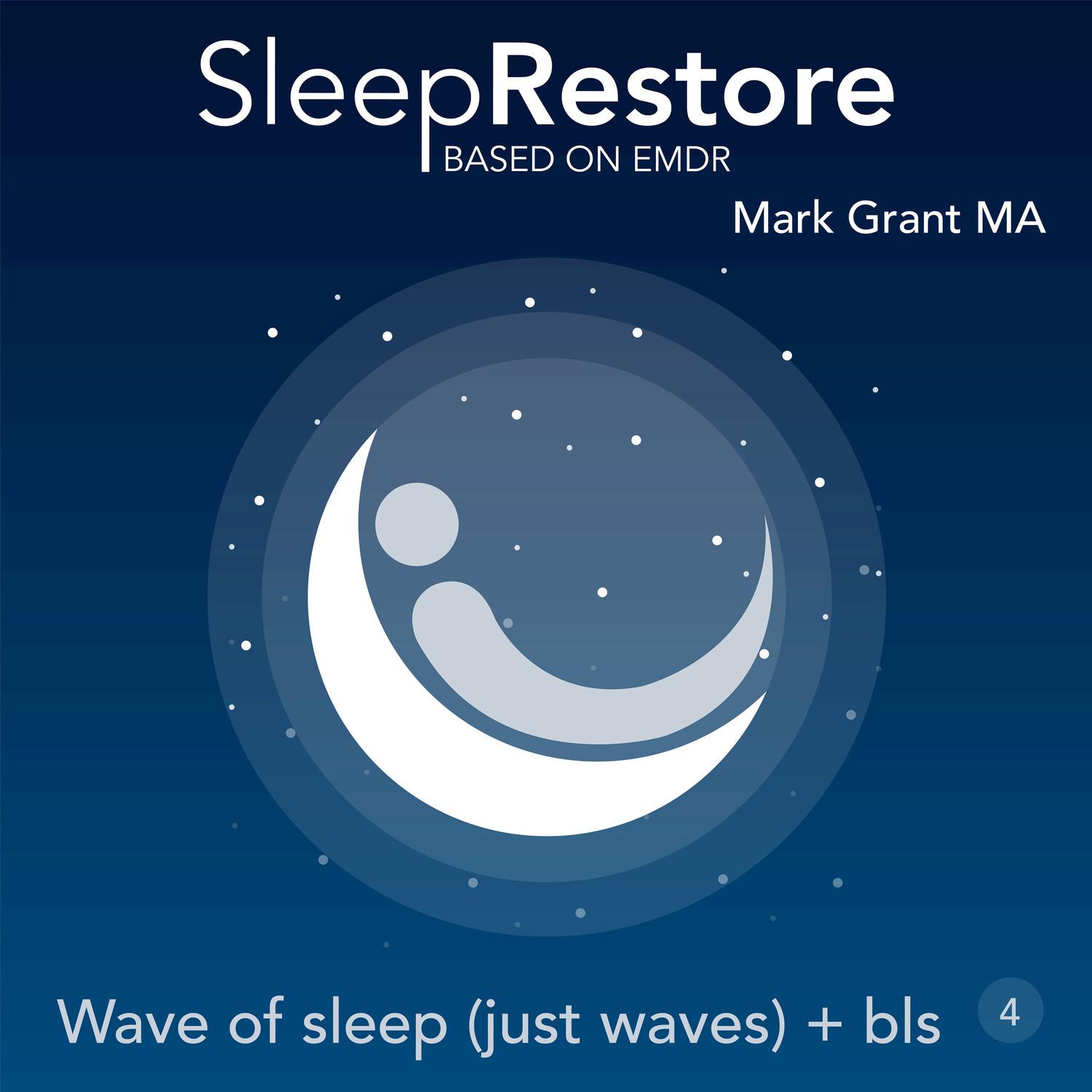 SleepRestore
BASED ON EMDR

Mark Grant MA

Wave of sleep (just waves) + bls

4